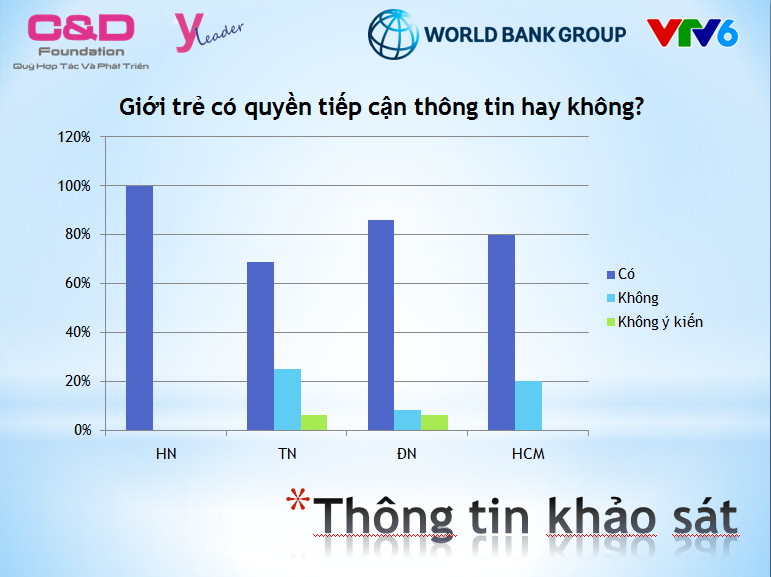 C&D Foundation
Quỹ Hợp Tác Và Phát Triển

y leader

WORLD BANK GROUP

VTV6

Giới trẻ có quyền tiếp cận thông tin hay không?

120%
100%
80%
60%
40%
20%
0%

HN
TN
ĐN
HCM

Có
Không
Không ý kiến

*Thông tin khảo sát